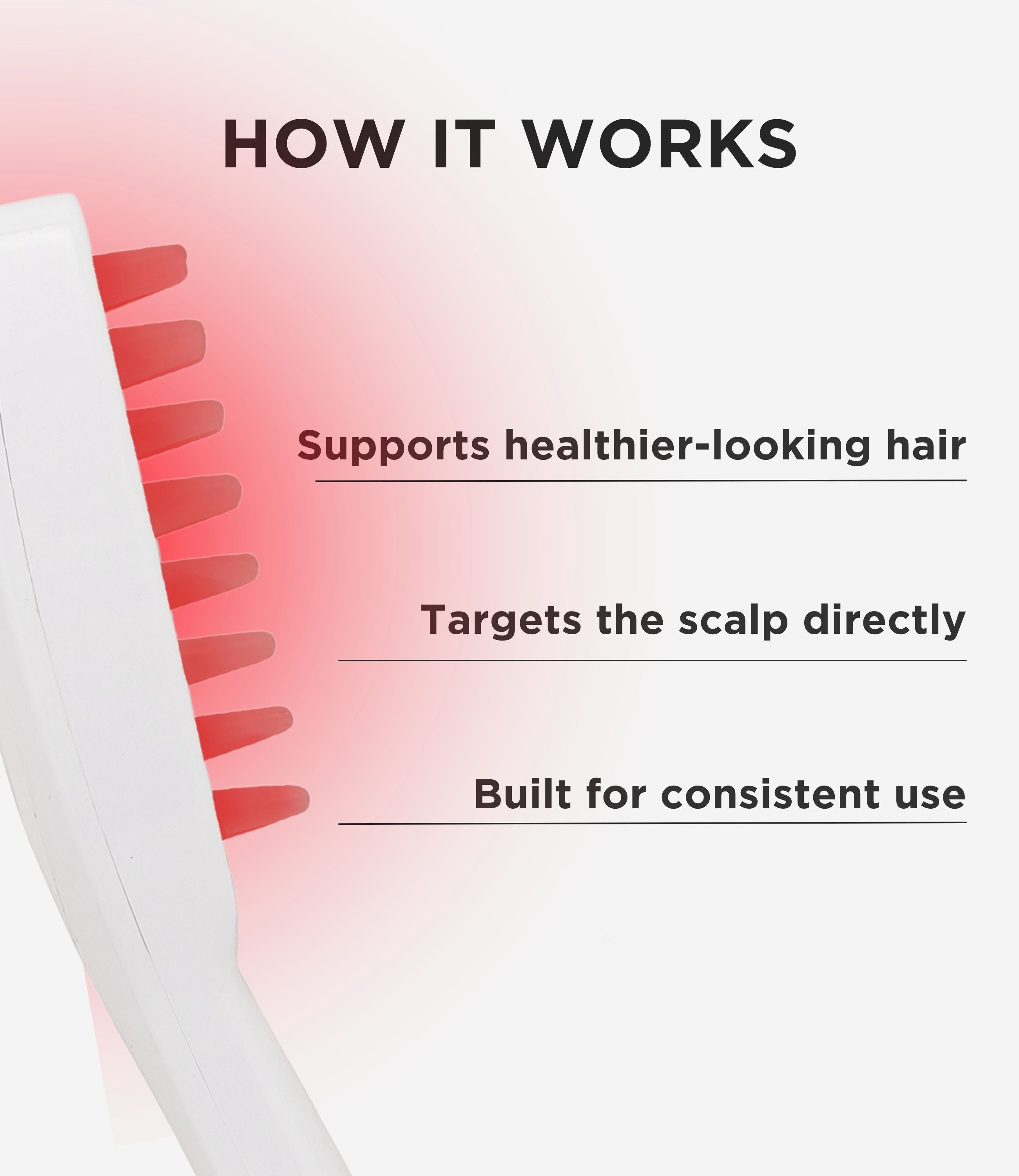 HOW IT WORKS

Supports healthier-looking hair

Targets the scalp directly

Built for consistent use